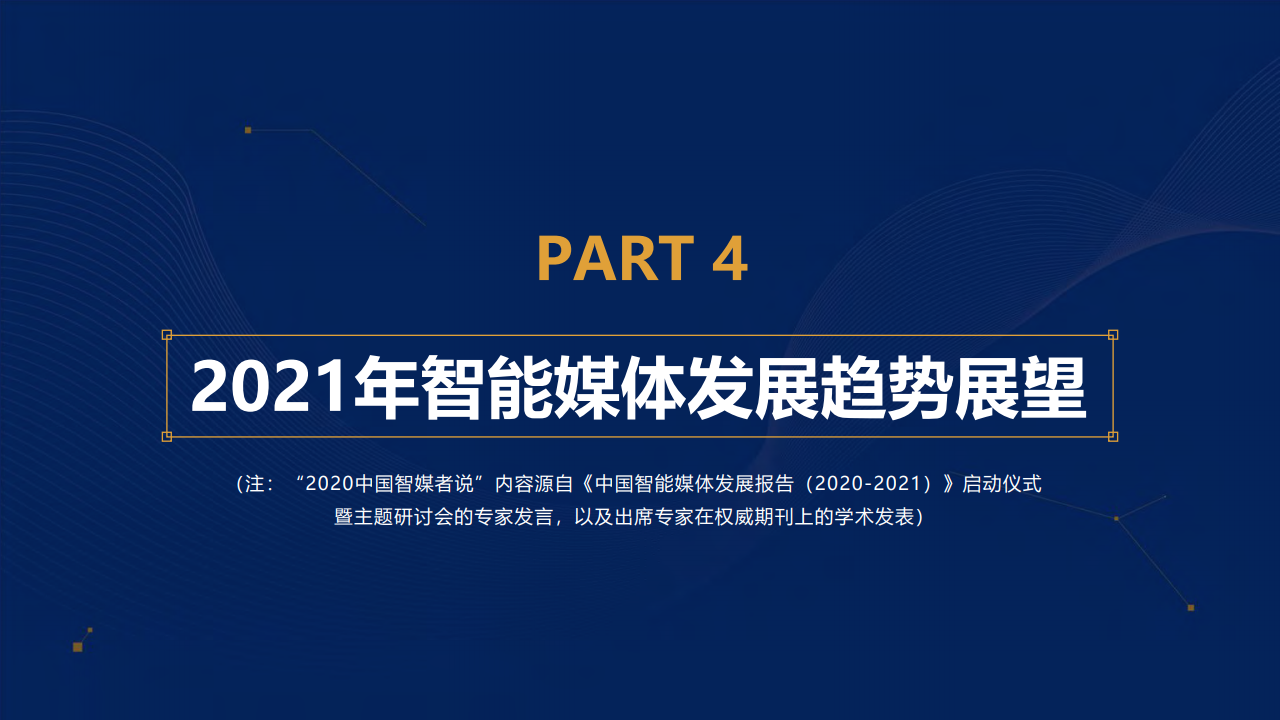 PART 4

2021年智能媒体发展趋势展望

（注：“2020中国智媒者说”内容源自《中国智能媒体发展报告（2020-2021）》启动仪式暨主题研讨会的专家发言，以及出席专家在权威期刊上的学术发表）